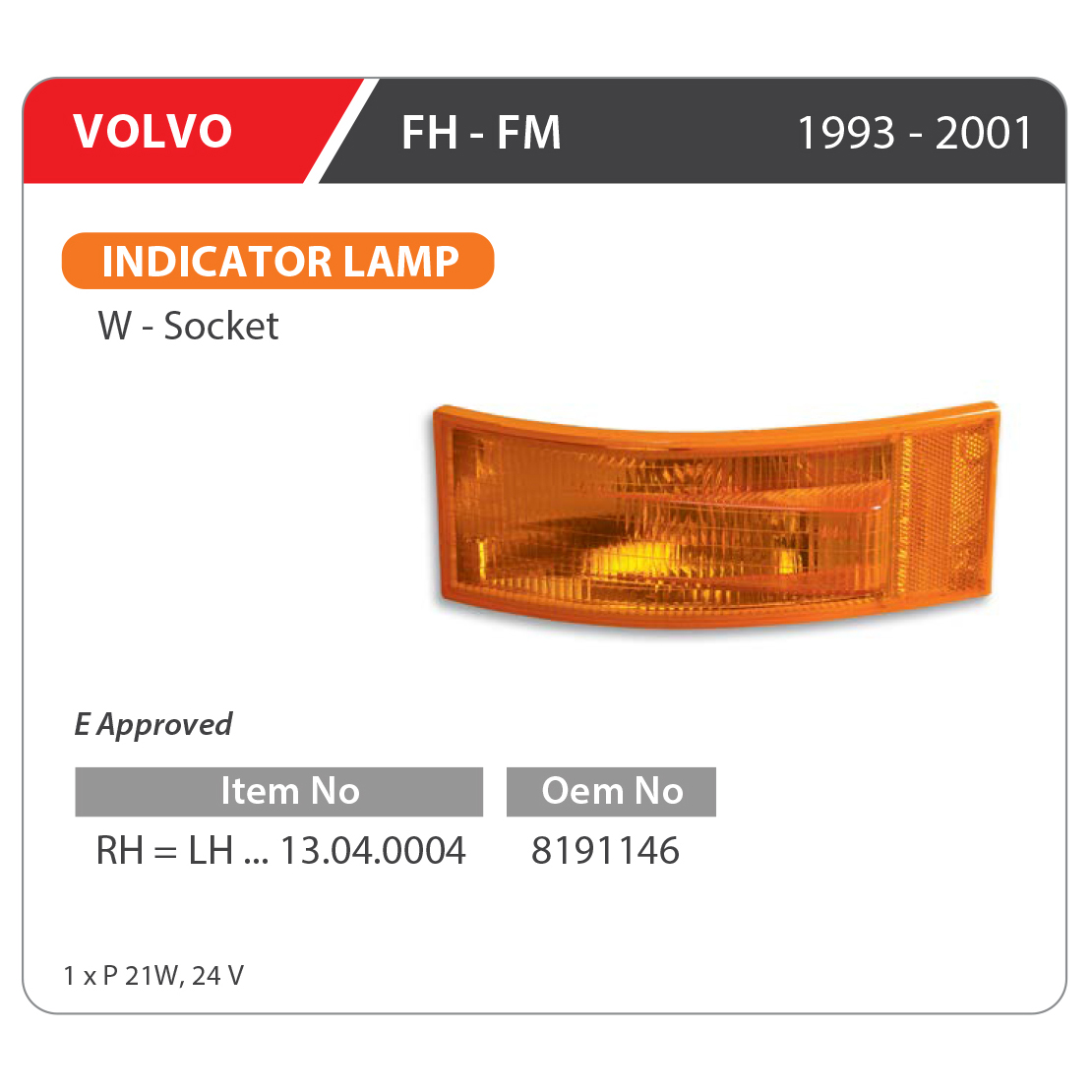 VOLVO FH - FM 1993 - 2001

INDICATOR LAMP

W - Socket

E Approved

| Item No | Oem No |
|---|---|
| RH = LH ... 13.04.0004 | 8191146 |

1 x P 21W, 24 V